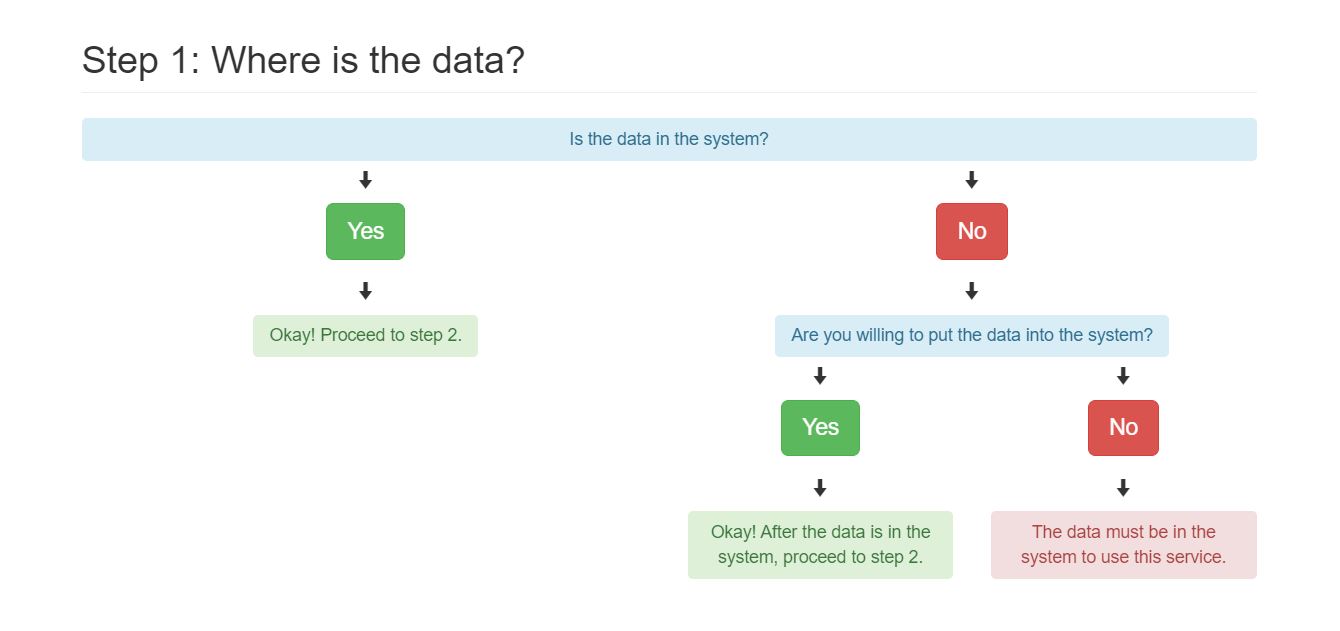 Step 1: Where is the data?

Is the data in the system?

Yes

Okay! Proceed to step 2.

No

Are you willing to put the data into the system?

Yes

Okay! After the data is in the system, proceed to step 2.

No

The data must be in the system to use this service.